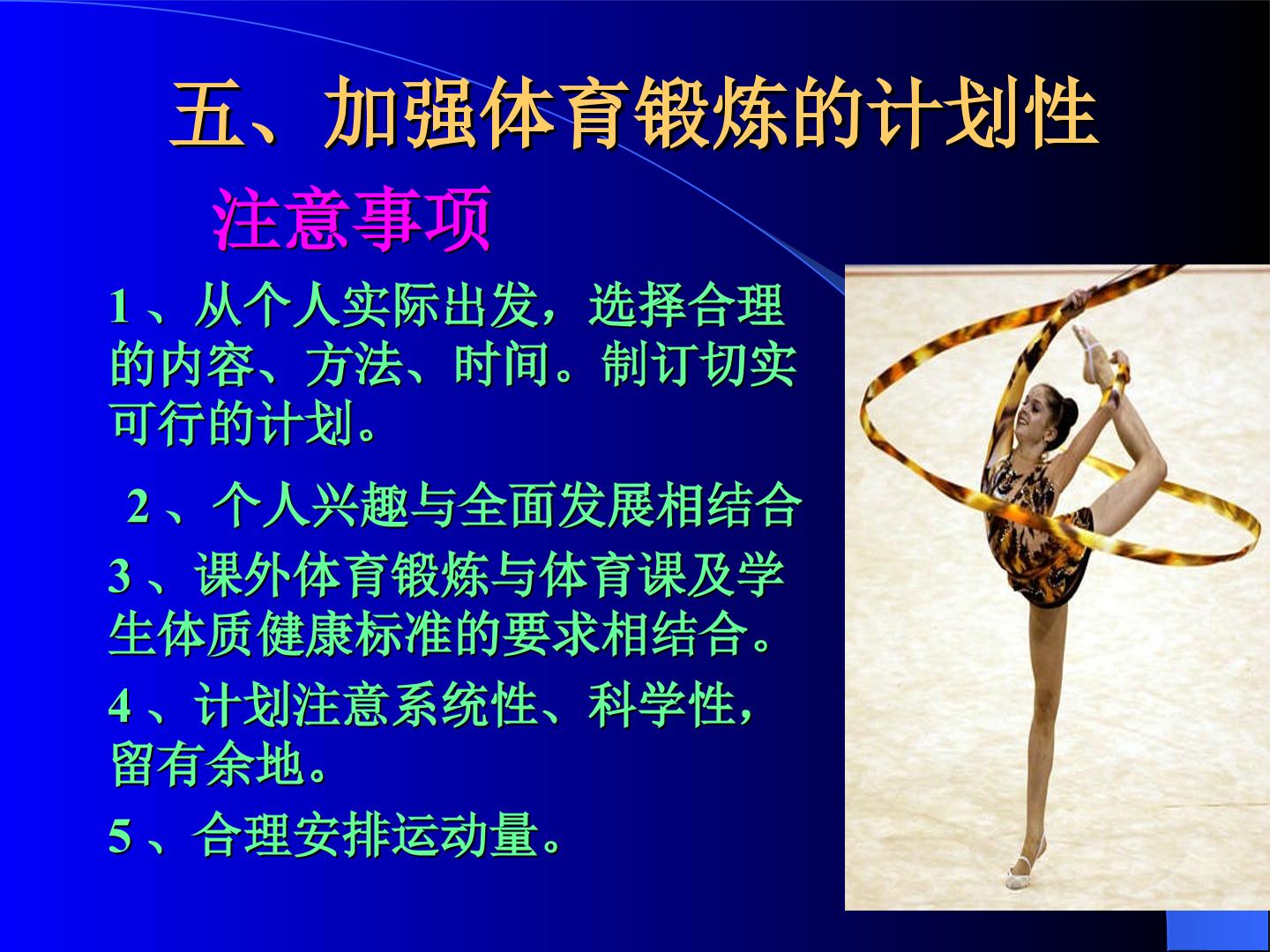 五、加强体育锻炼的计划性

注意事项

1、从个人实际出发，选择合理的内容、方法、时间。制订切实可行的计划。

2、个人兴趣与全面发展相结合

3、课外体育锻炼与体育课及学生体质健康标准的要求相结合。

4、计划注意系统性、科学性，留有余地。

5、合理安排运动量。